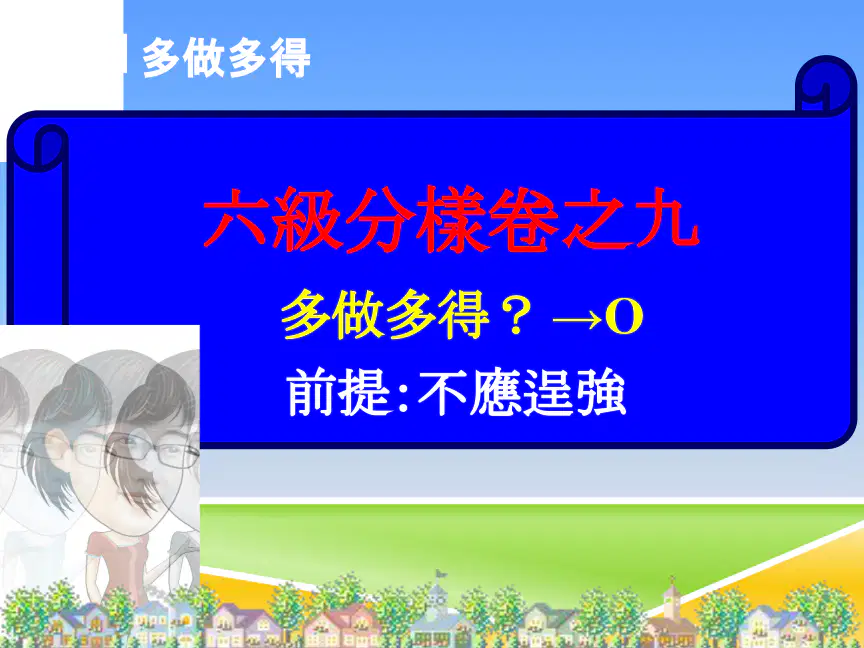 多做多得

六級分樣卷之九

多做多得？→O

前提:不應逞強